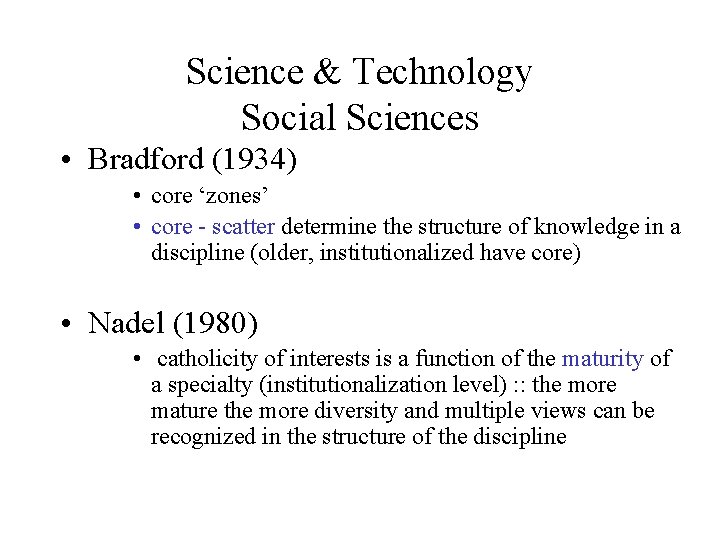 Science & Technology
Social Sciences

• Bradford (1934)
  • core ‘zones’
  • core - scatter determine the structure of knowledge in a discipline (older, institutionalized have core)

• Nadel (1980)
  • catholicity of interests is a function of the maturity of a specialty (institutionalization level) :: the more mature the more diversity and multiple views can be recognized in the structure of the discipline